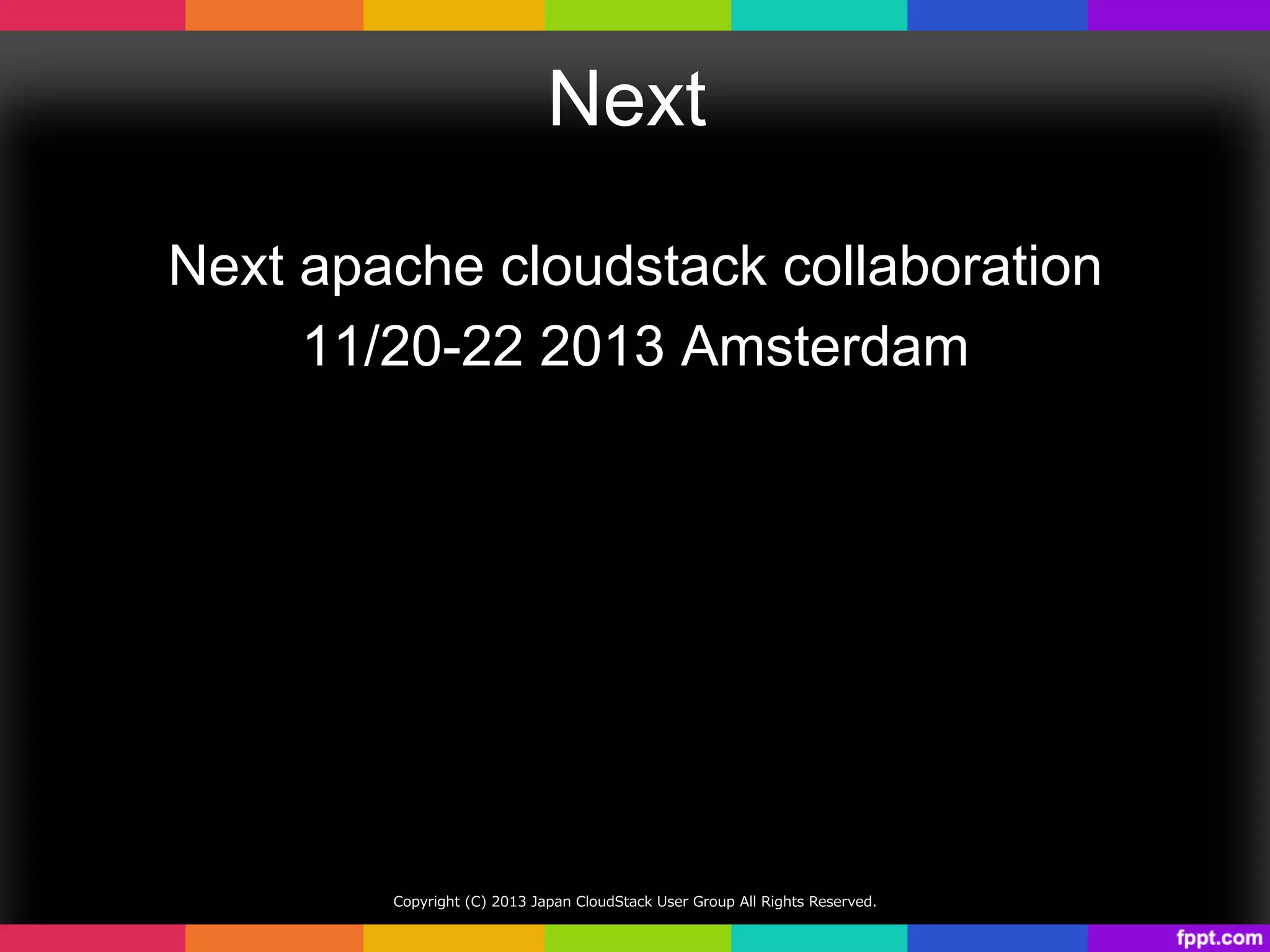 Next

Next apache cloudstack collaboration
11/20-22 2013 Amsterdam

Copyright (C) 2013 Japan CloudStack User Group All Rights Reserved.

fppt.com